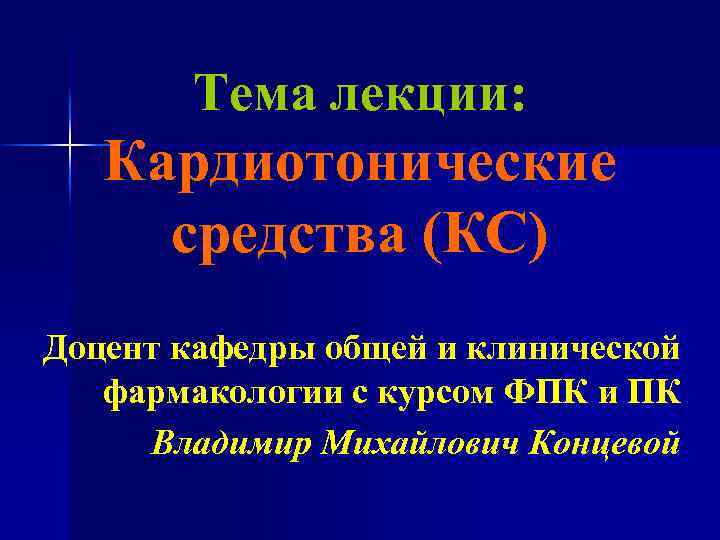 Тема лекции:
Кардиотонические средства (КС)

Доцент кафедры общей и клинической фармакологии с курсом ФПК и ПК

Владимир Михайлович Концевой